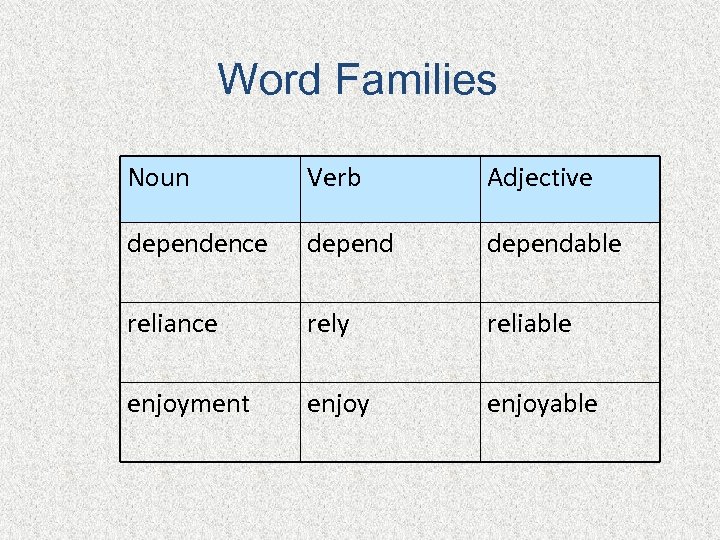 Word Families

| Noun | Verb | Adjective |
|---|---|---|
| dependence | depend | dependable |
| reliance | rely | reliable |
| enjoyment | enjoy | enjoyable |